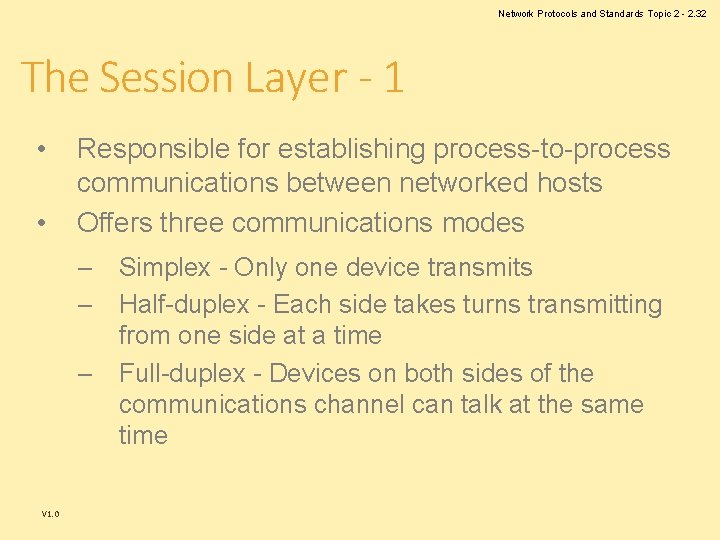 Network Protocols and Standards Topic 2 - 2.32

The Session Layer - 1

• Responsible for establishing process-to-process communications between networked hosts
• Offers three communications modes
– Simplex - Only one device transmits
– Half-duplex - Each side takes turns transmitting from one side at a time
– Full-duplex - Devices on both sides of the communications channel can talk at the same time

V1.0